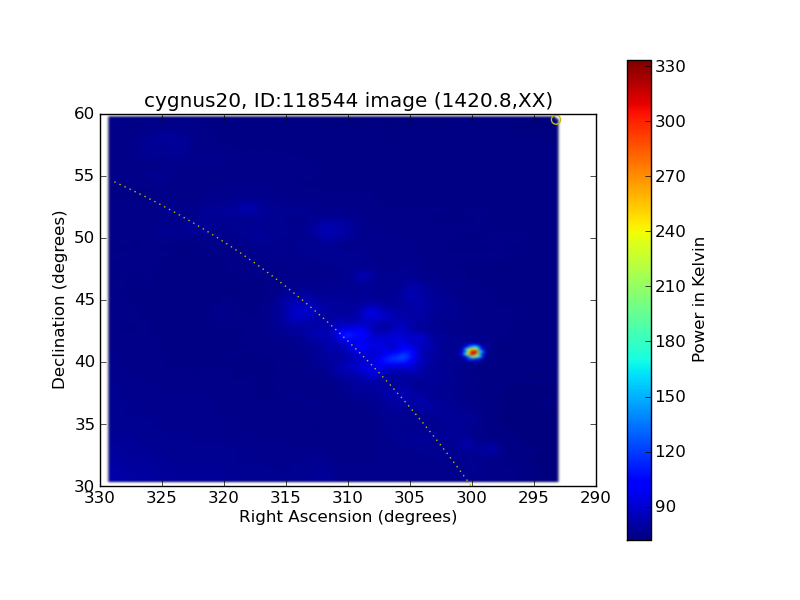 cygnus20, ID:118544 image (1420.8,XX)

60
55
50
45
40
35
30

Declination (degrees)

330 325 320 315 310 305 300 295 290

Right Ascension (degrees)

330
300
270
240
210
180
150
120
90

Power in Kelvin